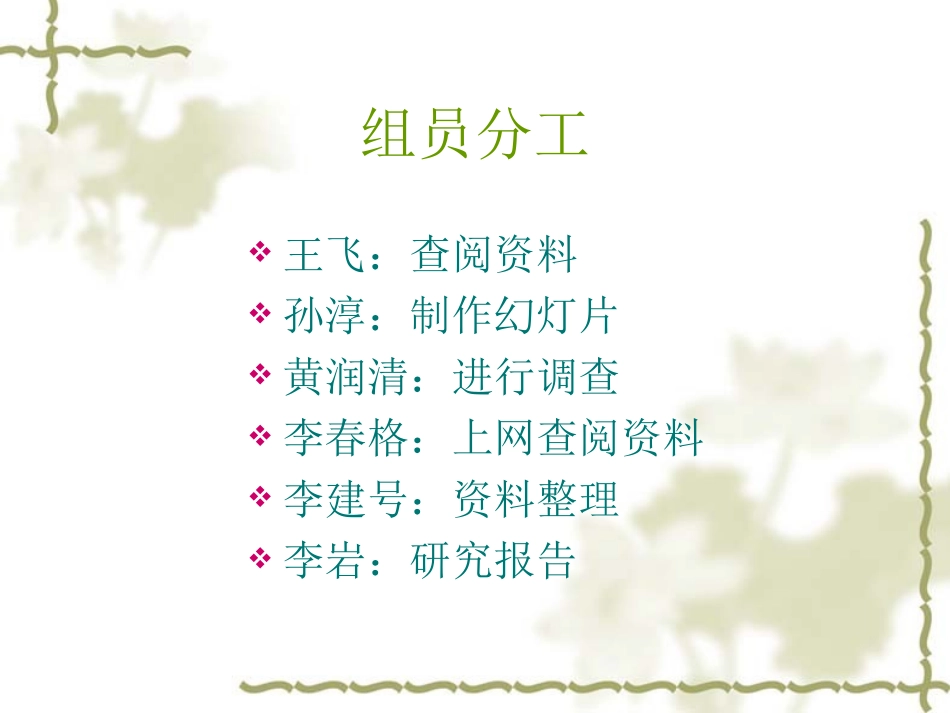 组员分工

❖ 王飞：查阅资料
❖ 孙淳：制作幻灯片
❖ 黄润清：进行调查
❖ 李春格：上网查阅资料
❖ 李建号：资料整理
❖ 李岩：研究报告